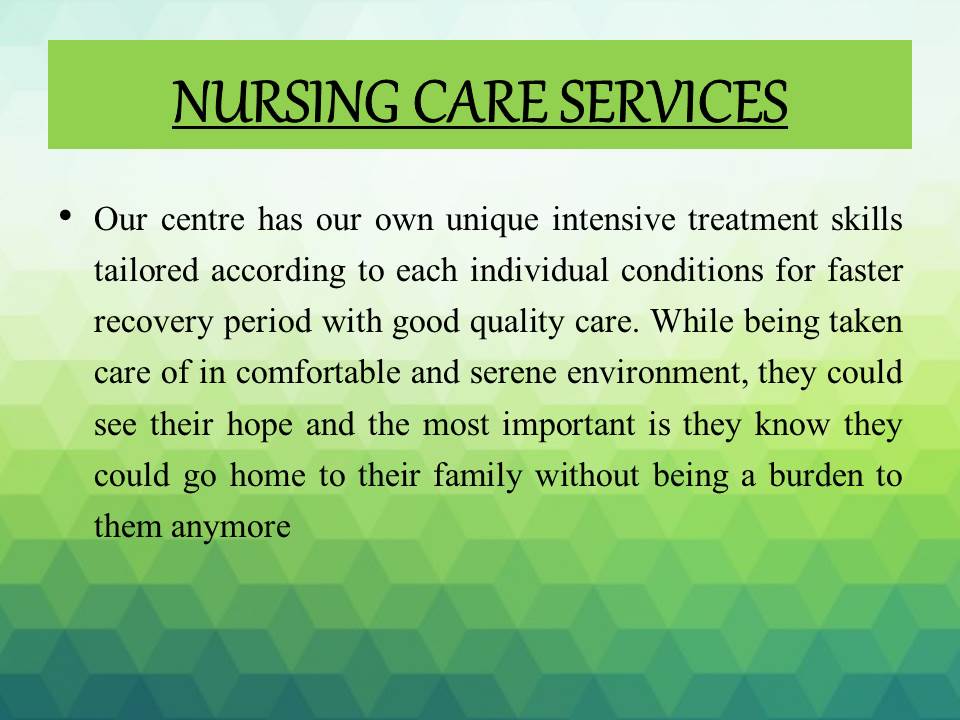 NURSING CARE SERVICES

• Our centre has our own unique intensive treatment skills tailored according to each individual conditions for faster recovery period with good quality care. While being taken care of in comfortable and serene environment, they could see their hope and the most important is they know they could go home to their family without being a burden to them anymore